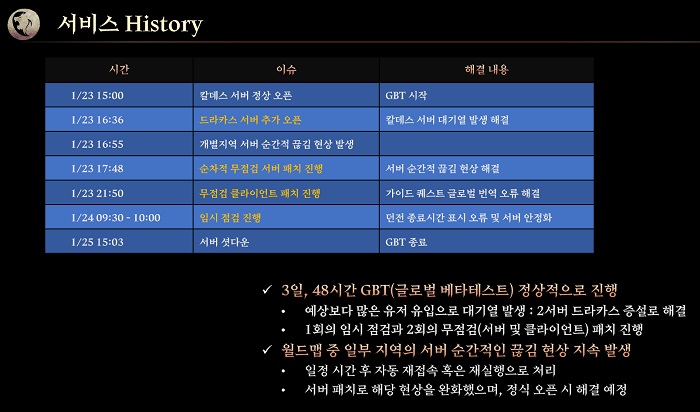 서비스 History

| 시간 | 이슈 | 해결 내용 |
|---|---|---|
| 1/23 15:00 | 칼데스 서버 정상 오픈 | GBT 시작 |
| 1/23 16:36 | 드라카스 서버 추가 오픈 | 칼데스 서버 대기열 발생 해결 |
| 1/23 16:55 | 개별지역 서버 순간적 끊김 현상 발생 | |
| 1/23 17:48 | 순차적 무점검 서버 패치 진행 | 서버 순간적 끊김 현상 해결 |
| 1/23 21:50 | 무점검 클라이언트 패치 진행 | 가이드 퀘스트 글로벌 번역 오류 해결 |
| 1/24 09:30 - 10:00 | 임시 점검 진행 | 던전 종료시간 표시 오류 및 서버 안정화 |
| 1/25 15:03 | 서버 셧다운 | GBT 종료 |

✓ 3일, 48시간 GBT(글로벌 베타테스트) 정상적으로 진행
• 예상보다 많은 유저 유입으로 대기열 발생 : 2서버 드라카스 증설로 해결
• 1회의 임시 점검과 2회의 무점검(서버 및 클라이언트) 패치 진행
✓ 월드맵 중 일부 지역의 서버 순간적인 끊김 현상 지속 발생
• 일정 시간 후 자동 재접속 혹은 재실행으로 처리
• 서버 패치로 해당 현상을 완화했으며, 정식 오픈 시 해결 예정